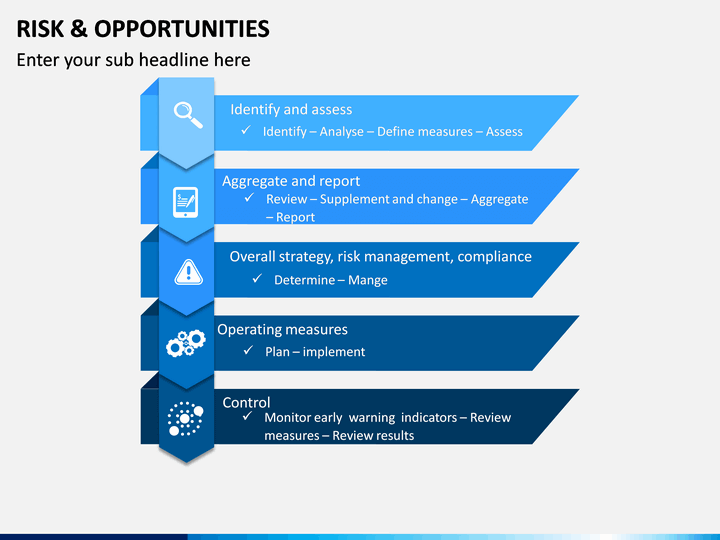 RISK & OPPORTUNITIES
Enter your sub headline here

Identify and assess
✓ Identify – Analyse – Define measures – Assess

Aggregate and report
✓ Review – Supplement and change – Aggregate – Report

Overall strategy, risk management, compliance
✓ Determine – Mange

Operating measures
✓ Plan – implement

Control
✓ Monitor early warning indicators – Review measures – Review results